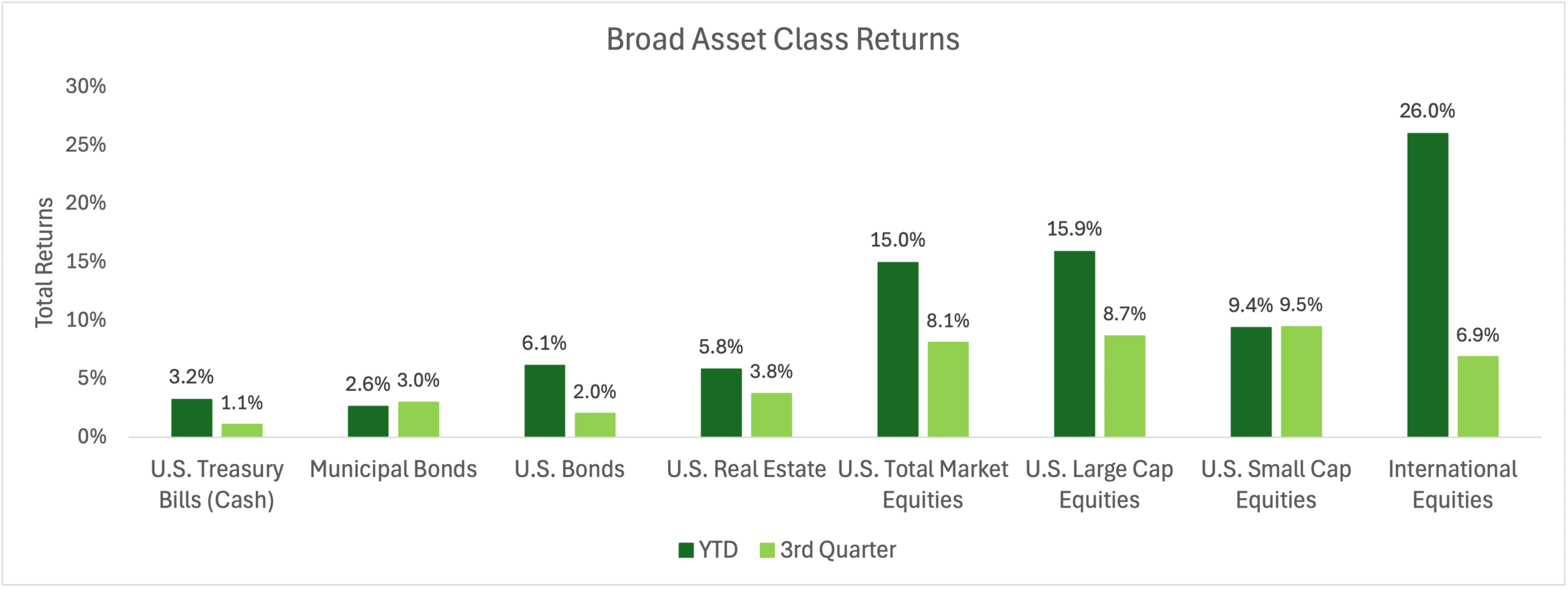 Broad Asset Class Returns

Total Returns

30%
25%
20%
15%
10%
5%
0%

3.2% 1.1%
2.6% 3.0%
6.1% 2.0%
5.8% 3.8%
15.0% 8.1%
15.9% 8.7%
9.4% 9.5%
26.0% 6.9%

U.S. Treasury Bills (Cash)
Municipal Bonds
U.S. Bonds
U.S. Real Estate
U.S. Total Market Equities
U.S. Large Cap Equities
U.S. Small Cap Equities
International Equities

YTD 3rd Quarter